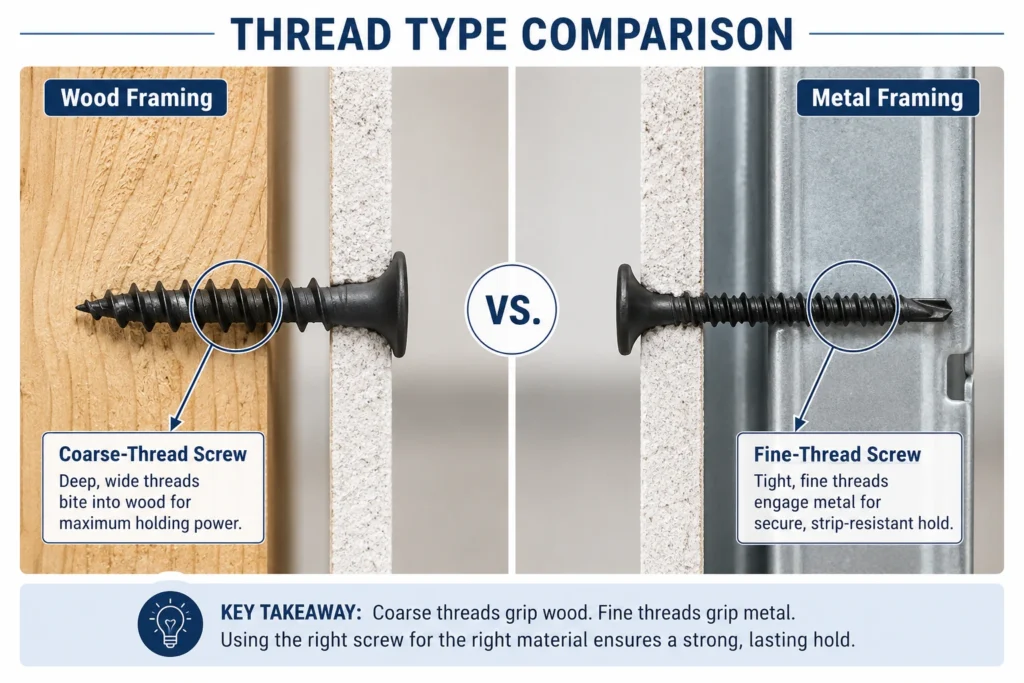 THREAD TYPE COMPARISON

Wood Framing

Metal Framing

VS.

Coarse-Thread Screw
Deep, wide threads bite into wood for maximum holding power.

Fine-Thread Screw
Tight, fine threads engage metal for secure, strip-resistant hold.

KEY TAKEAWAY: Coarse threads grip wood. Fine threads grip metal. Using the right screw for the right material ensures a strong, lasting hold.